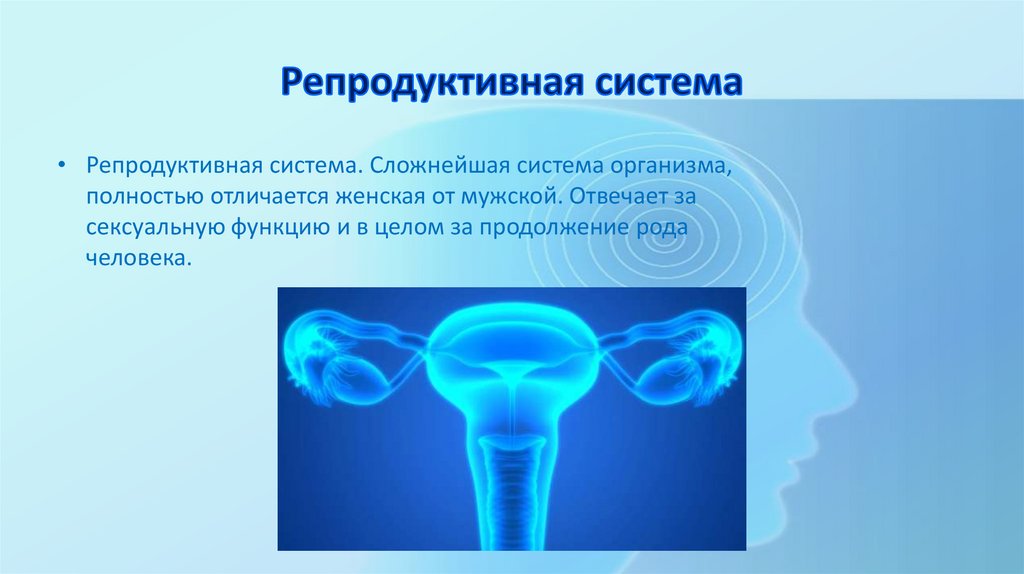 Репродуктивная система

• Репродуктивная система. Сложнейшая система организма, полностью отличается женская от мужской. Отвечает за сексуальную функцию и в целом за продолжение рода человека.